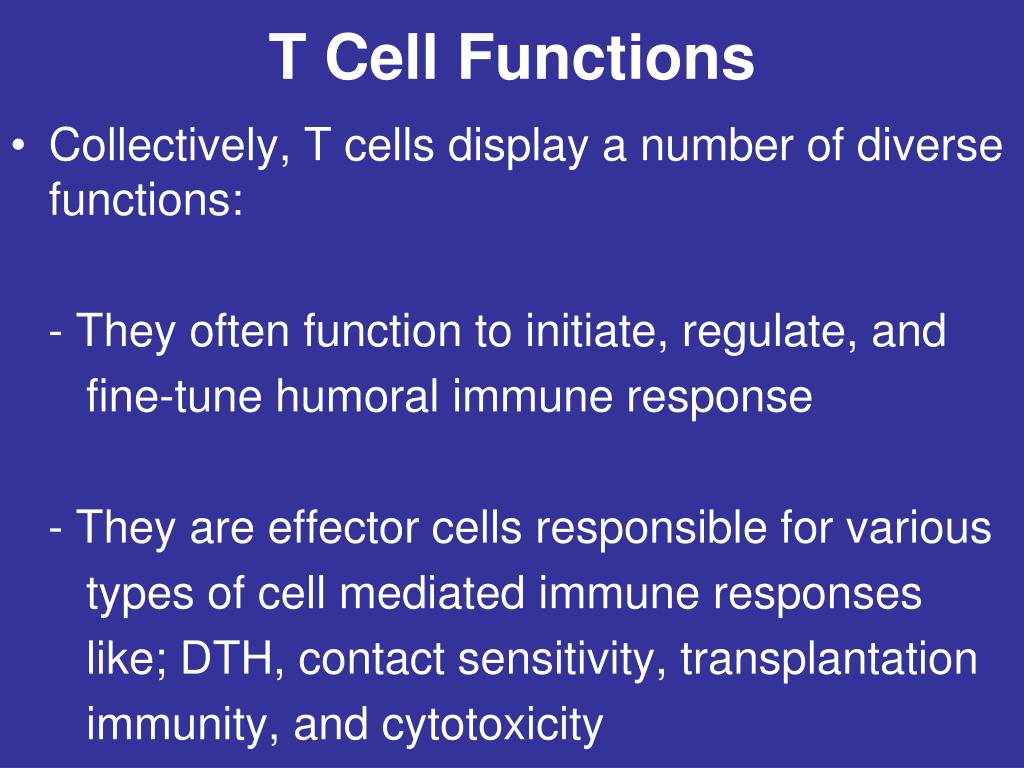 T Cell Functions

• Collectively, T cells display a number of diverse functions:

- They often function to initiate, regulate, and fine-tune humoral immune response

- They are effector cells responsible for various types of cell mediated immune responses like; DTH, contact sensitivity, transplantation immunity, and cytotoxicity